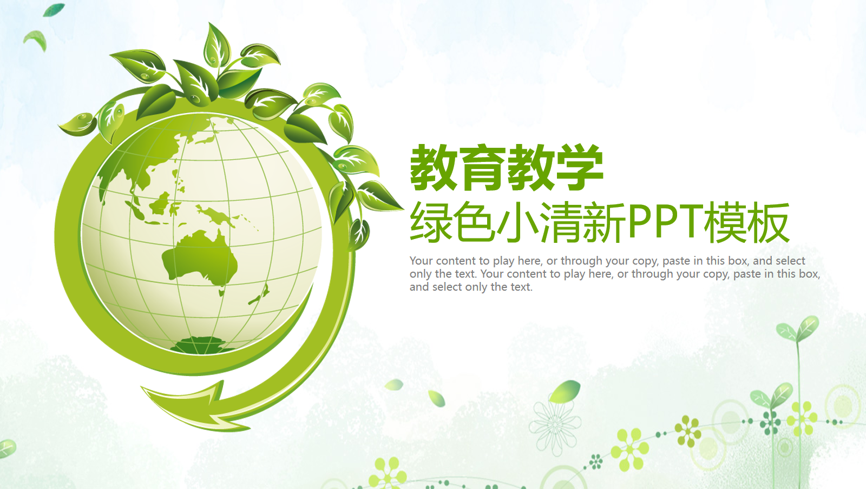 教育教学
绿色小清新PPT模板

Your content to play here, or through your copy, paste in this box, and select only the text. Your content to play here, or through your copy, paste in this box, and select only the text.